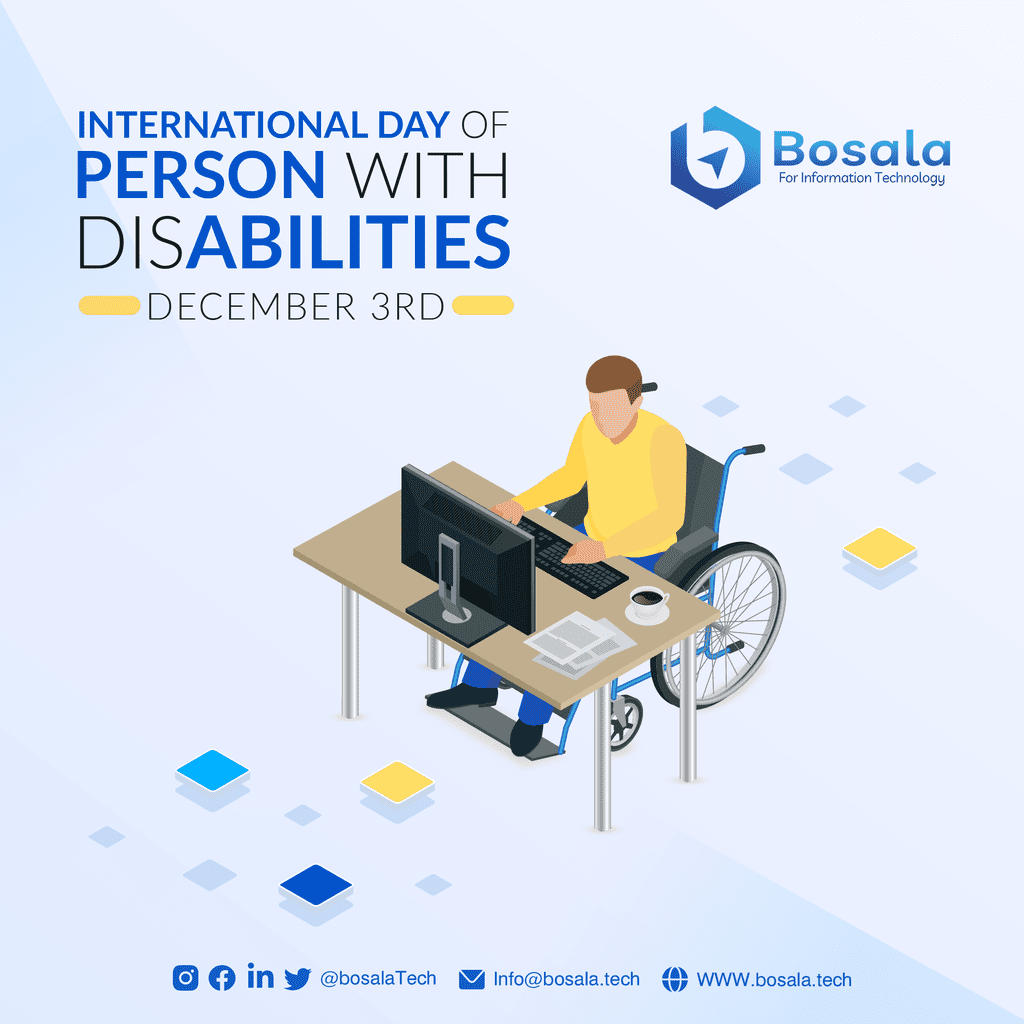 INTERNATIONAL DAY OF PERSON WITH DISABILITIES

DECEMBER 3RD

Bosala
For Information Technology

@bosalaTech Info@bosala.tech WWW.bosala.tech